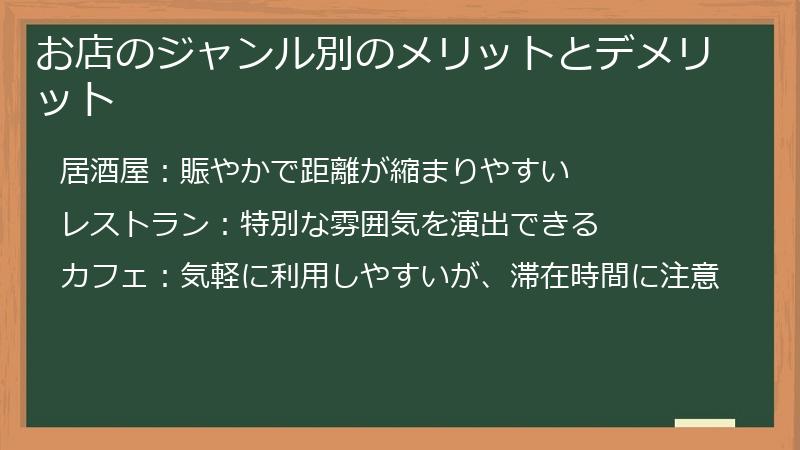 お店のジャンル別のメリットとデメリット

居酒屋：賑やかで距離が縮まりやすい

レストラン：特別な雰囲気を演出できる

カフェ：気軽に利用しやすいが、滞在時間に注意